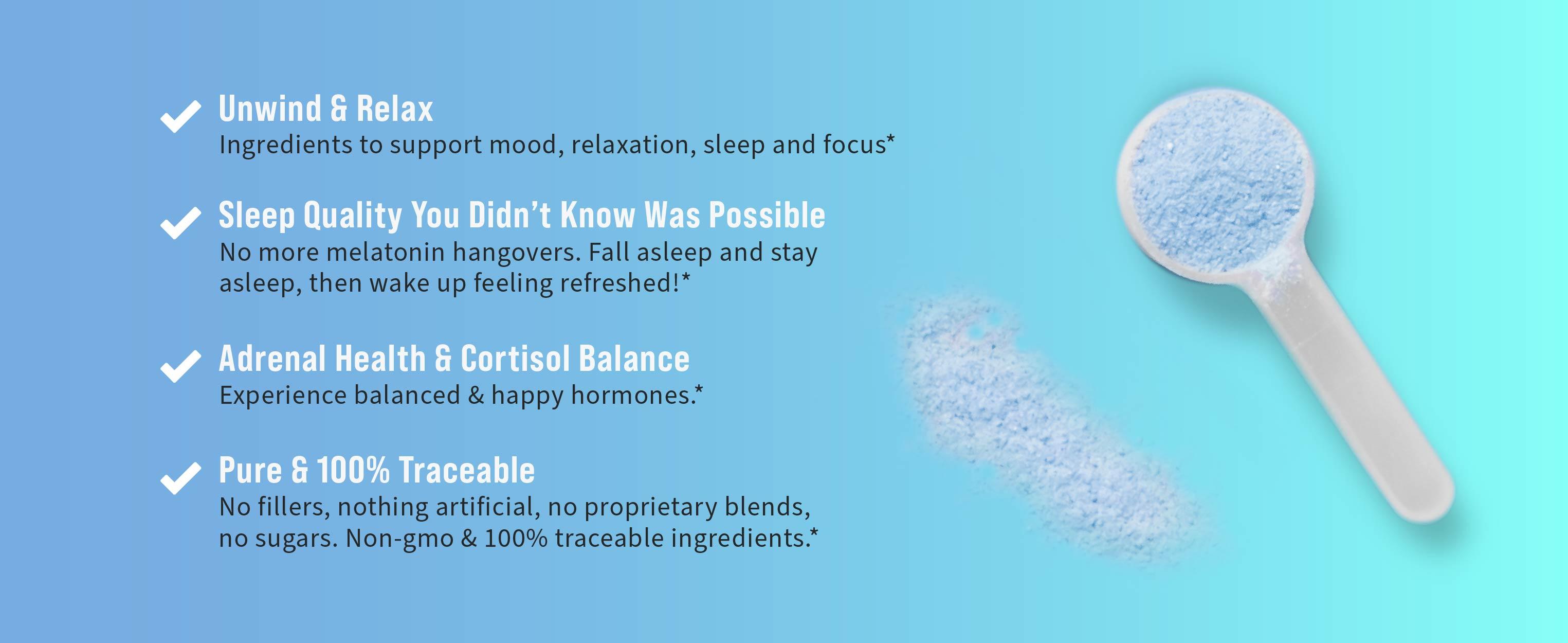 Unwind & Relax
Ingredients to support mood, relaxation, sleep and focus*

Sleep Quality You Didn't Know Was Possible
No more melatonin hangovers. Fall asleep and stay asleep, then wake up feeling refreshed!*

Adrenal Health & Cortisol Balance
Experience balanced & happy hormones.*

Pure & 100% Traceable
No fillers, nothing artificial, no proprietary blends, no sugars. Non-gmo & 100% traceable ingredients.*